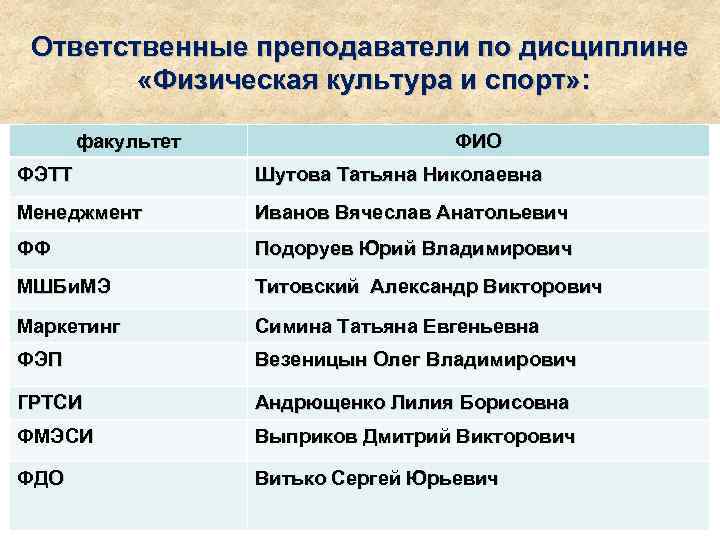 Ответственные преподаватели по дисциплине «Физическая культура и спорт»:

| факультет | ФИО |
|---|---|
| ФЭТТ | Шутова Татьяна Николаевна |
| Менеджмент | Иванов Вячеслав Анатольевич |
| ФФ | Подоруев Юрий Владимирович |
| МШБиМЭ | Титовский  Александр Викторович |
| Маркетинг | Симина Татьяна Евгеньевна |
| ФЭП | Везеницын Олег Владимирович |
| ГРТСИ | Андрющенко Лилия Борисовна |
| ФМЭСИ | Выприков Дмитрий Викторович |
| ФДО | Витько Сергей Юрьевич |